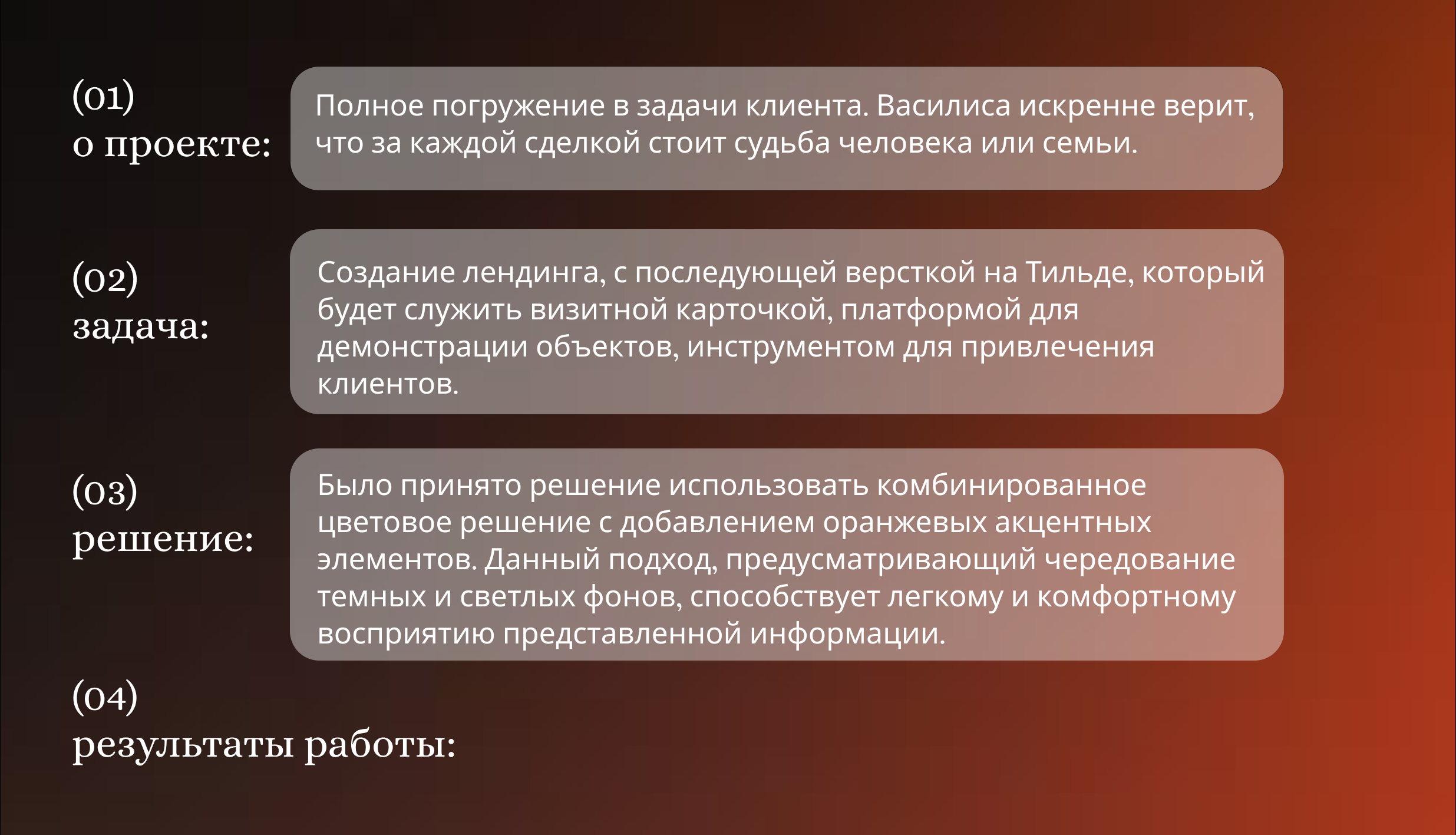 (01)
о проекте:

Полное погружение в задачи клиента. Василиса искренне верит, что за каждой сделкой стоит судьба человека или семьи.

(02)
задача:

Создание лендинга, с последующей версткой на Тильде, который будет служить визитной карточкой, платформой для демонстрации объектов, инструментом для привлечения клиентов.

(03)
решение:

Было принято решение использовать комбинированное цветовое решение с добавлением оранжевых акцентных элементов. Данный подход, предусматривающий чередование темных и светлых фонов, способствует легкому и комфортному восприятию представленной информации.

(04)
результаты работы: